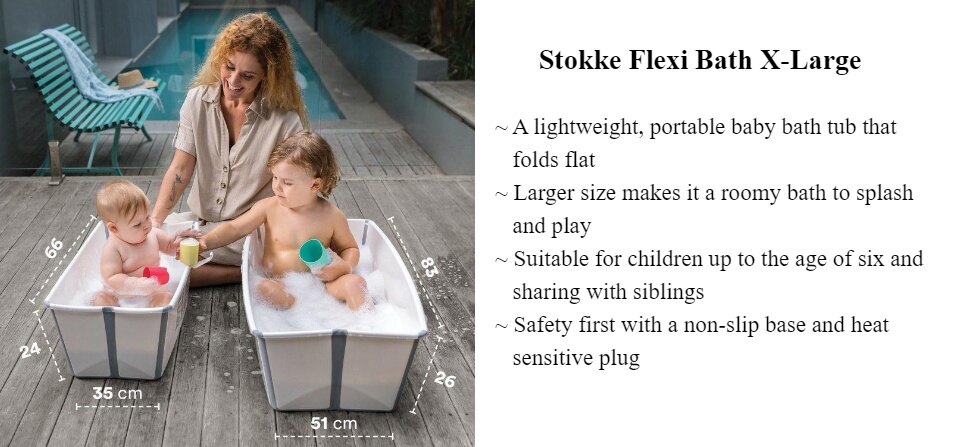 66

24

35 cm

83

26

51 cm

Stokke Flexi Bath X-Large

~ A lightweight, portable baby bath tub that folds flat
~ Larger size makes it a roomy bath to splash and play
~ Suitable for children up to the age of six and sharing with siblings
~ Safety first with a non-slip base and heat sensitive plug